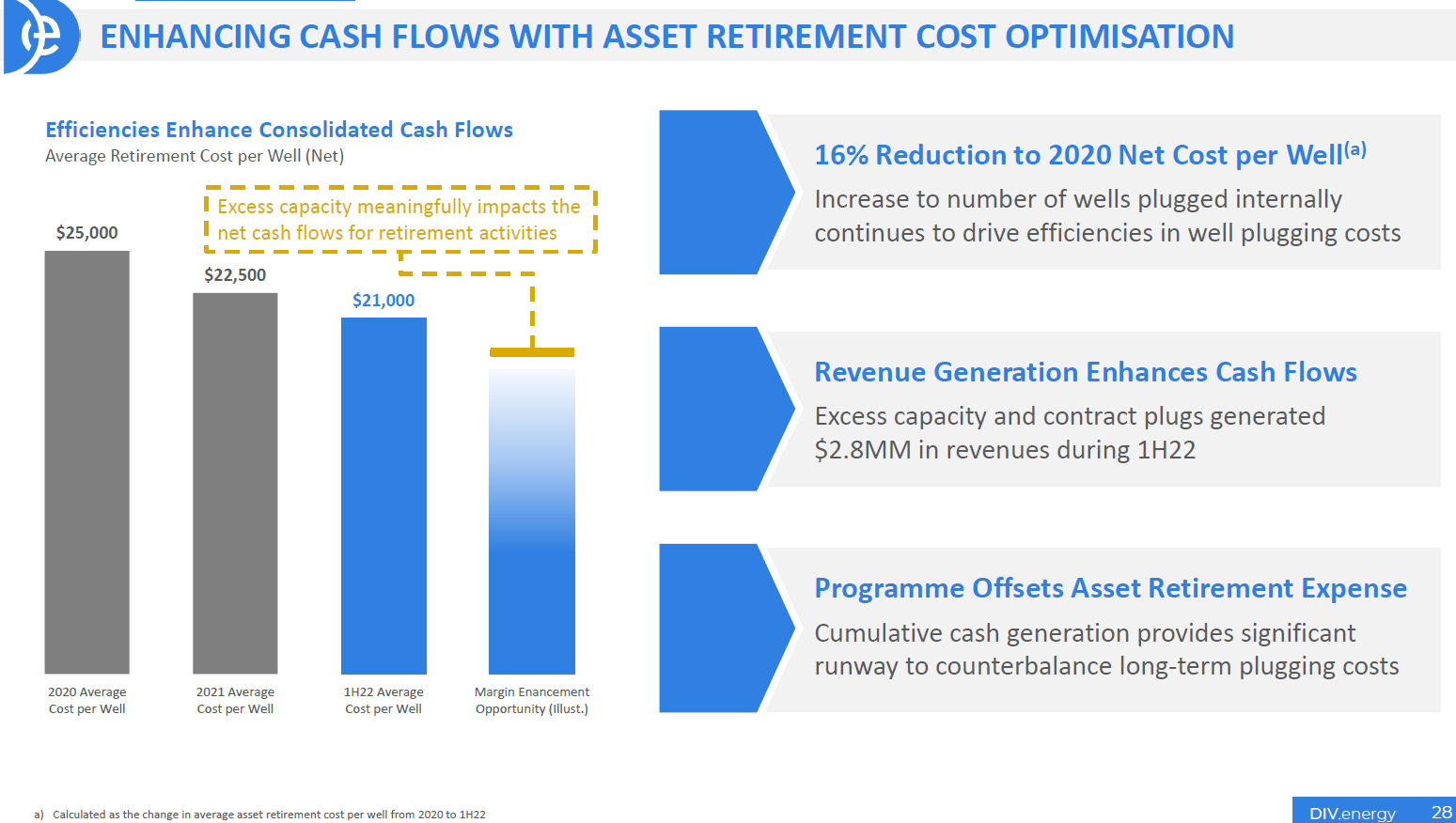 ENHANCING CASH FLOWS WITH ASSET RETIREMENT COST OPTIMISATION

Efficiencies Enhance Consolidated Cash Flows
Average Retirement Cost per Well (Net)

Excess capacity meaningfully impacts the net cash flows for retirement activities

$25,000
$22,500
$21,000

2020 Average Cost per Well
2021 Average Cost per Well
1H22 Average Cost per Well
Margin Enancement Opportunity (Illust.)

16% Reduction to 2020 Net Cost per Well$^{(a)}$
Increase to number of wells plugged internally continues to drive efficiencies in well plugging costs

Revenue Generation Enhances Cash Flows
Excess capacity and contract plugs generated $2.8MM in revenues during 1H22

Programme Offsets Asset Retirement Expense
Cumulative cash generation provides significant runway to counterbalance long-term plugging costs

a) Calculated as the change in average asset retirement cost per well from 2020 to 1H22

DIV.energy 28